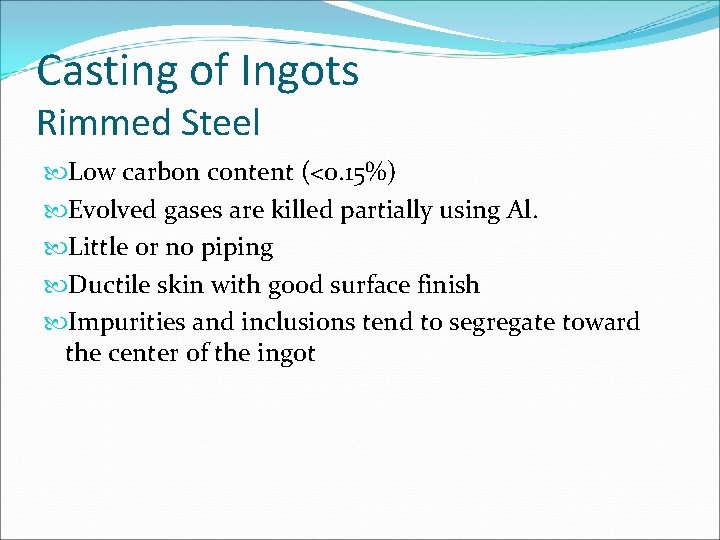 Casting of Ingots
Rimmed Steel

Low carbon content (<0.15%)

Evolved gases are killed partially using Al.

Little or no piping

Ductile skin with good surface finish

Impurities and inclusions tend to segregate toward the center of the ingot